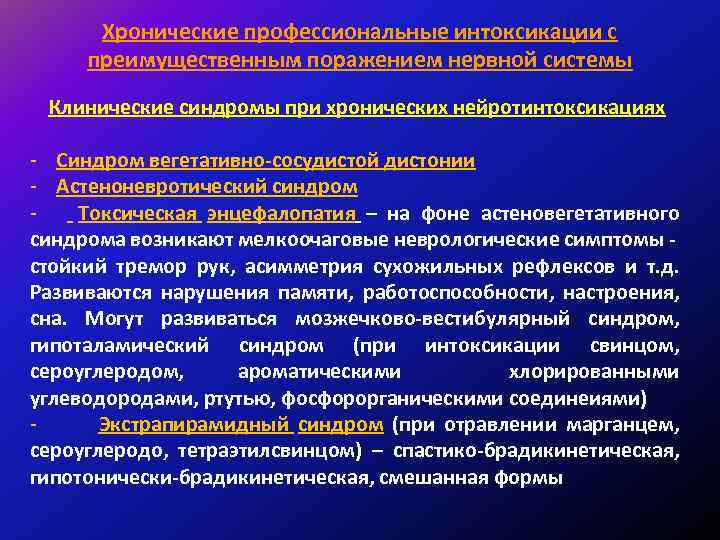 Хронические профессиональные интоксикации с преимущественным поражением нервной системы

Клинические синдромы при хронических нейротинтоксикациях

- Синдром вегетативно-сосудистой дистонии
- Астеноневротический синдром
- Токсическая энцефалопатия – на фоне астеновегетативного синдрома возникают мелкоочаговые неврологические симптомы - стойкий тремор рук, асимметрия сухожильных рефлексов и т.д. Развиваются нарушения памяти, работоспособности, настроения, сна. Могут развиваться мозжечково-вестибулярный синдром, гипоталамический синдром (при интоксикации свинцом, сероуглеродом, ароматическими хлорированными углеводородами, ртутью, фосфорорганическими соединеиями)
- Экстрапирамидный синдром (при отравлении марганцем, сероуглеродо, тетраэтилсвинцом) – спастико-брадикинетическая, гипотонически-брадикинетическая, смешанная формы